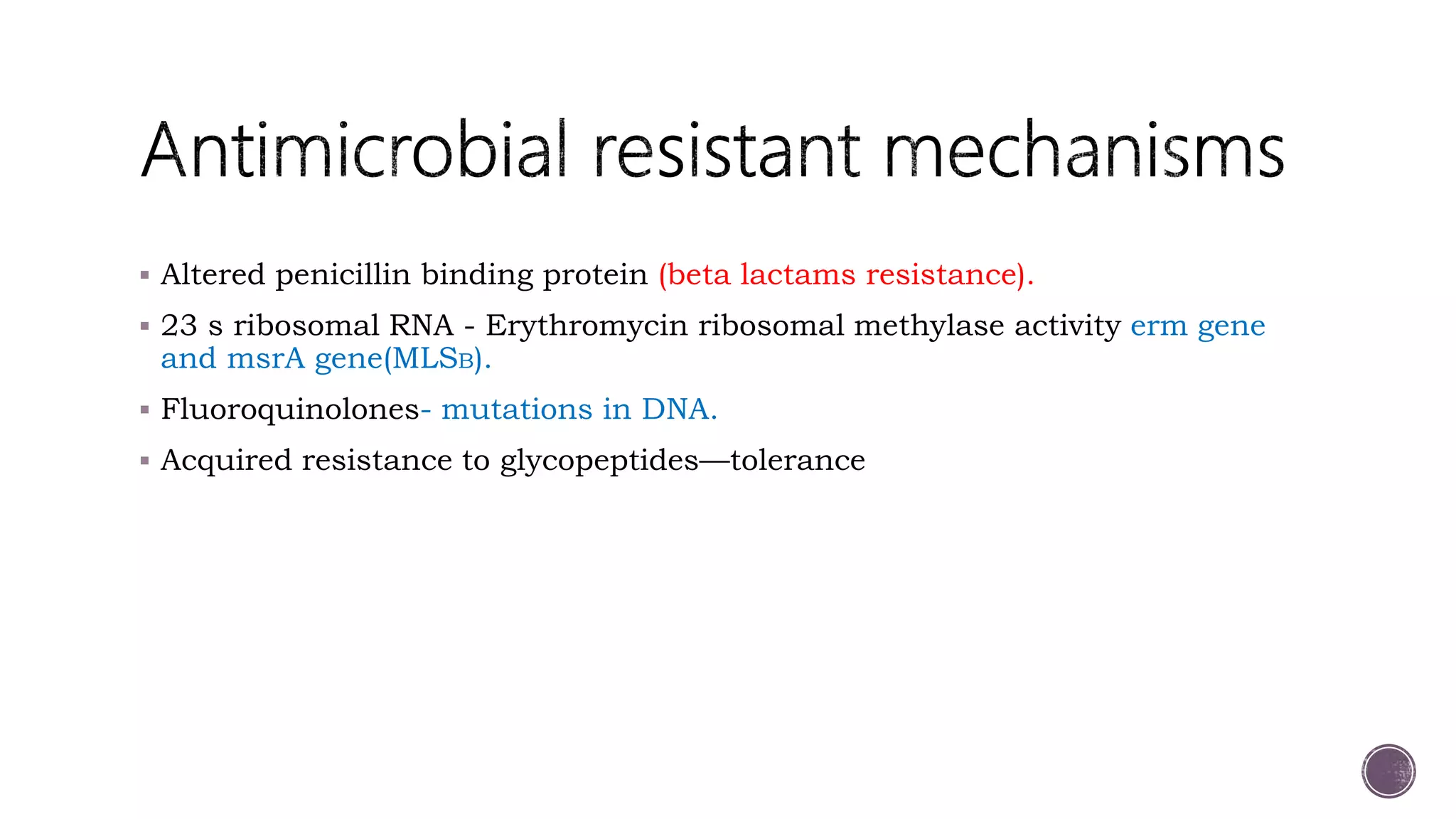 Antimicrobial resistant mechanisms

▪ Altered penicillin binding protein (beta lactams resistance).

▪ 23 s ribosomal RNA - Erythromycin ribosomal methylase activity erm gene and msrA gene(MLSB).

▪ Fluoroquinolones- mutations in DNA.

▪ Acquired resistance to glycopeptides—tolerance